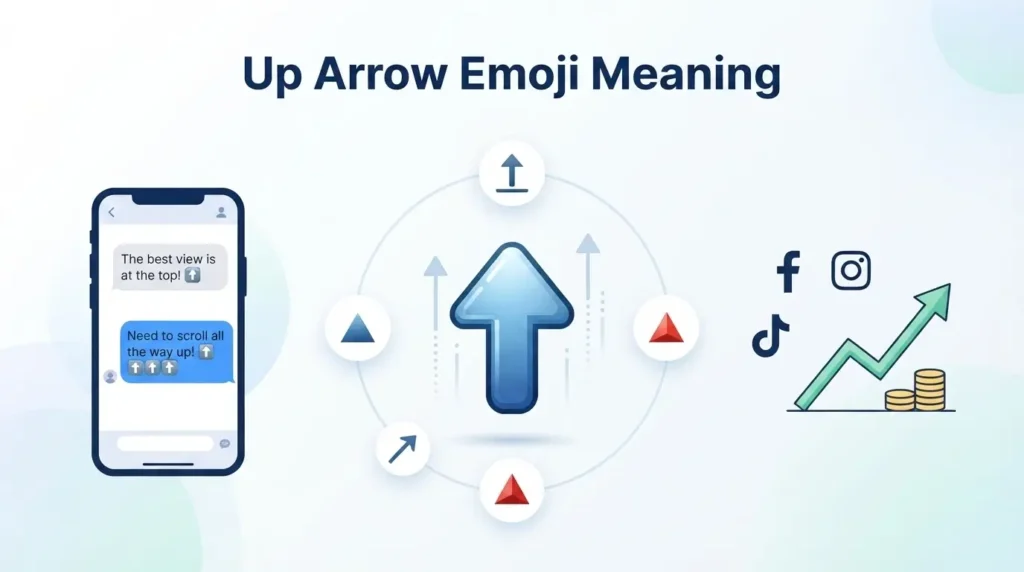 Up Arrow Emoji Meaning

The best view is at the top! ⬆️

Need to scroll all the way up! ⬆️ ⬆️⬆️⬆️